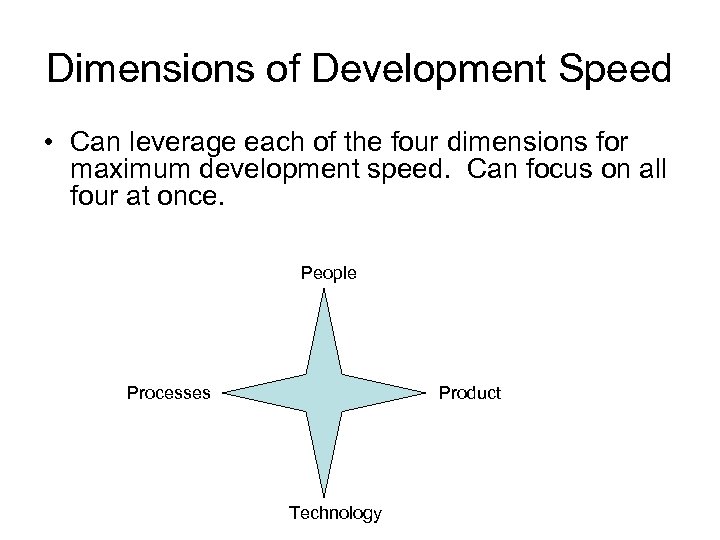 Dimensions of Development Speed

• Can leverage each of the four dimensions for maximum development speed.  Can focus on all four at once.

People

Processes

Product

Technology